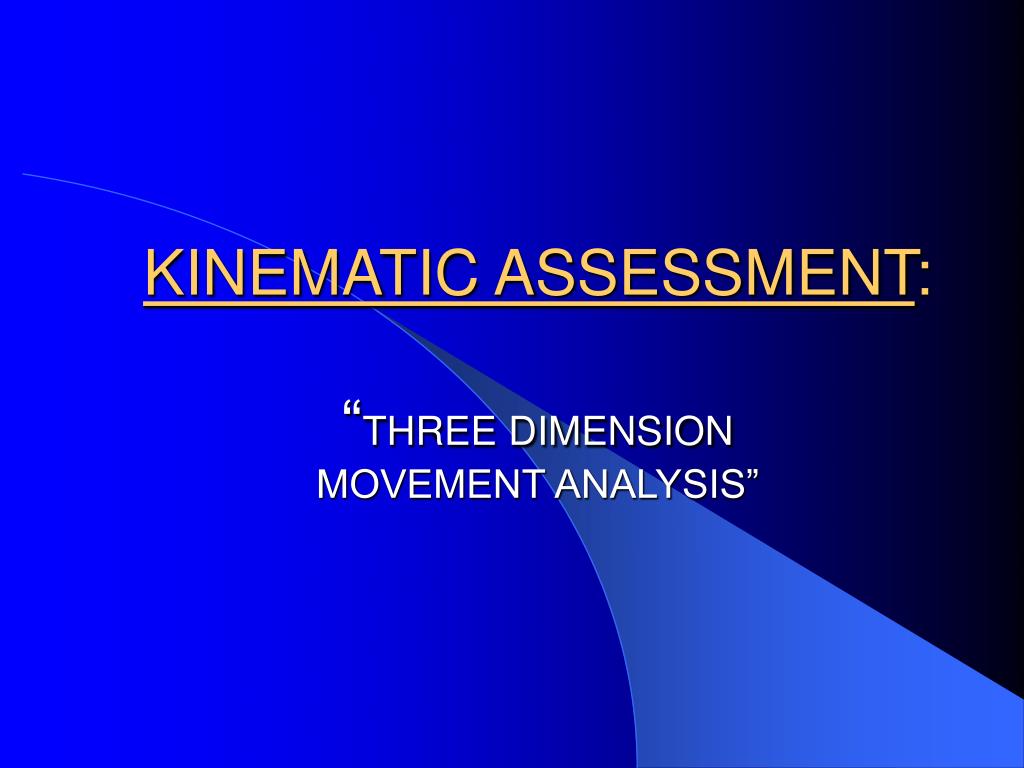 KINEMATIC ASSESSMENT:

“THREE DIMENSION MOVEMENT ANALYSIS”